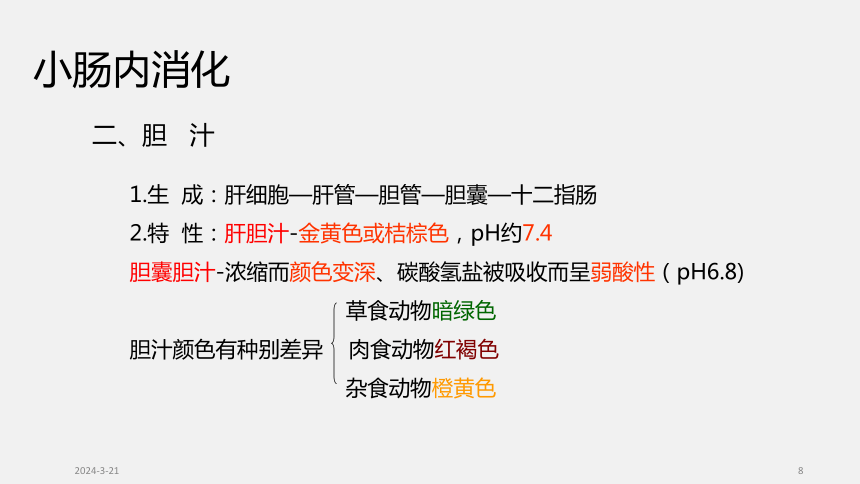 小肠内消化

二、胆 汁

1.生 成：肝细胞—肝管—胆管—胆囊—十二指肠

2.特 性：肝胆汁-金黄色或桔棕色，pH约7.4

胆囊胆汁-浓缩而颜色变深、碳酸氢盐被吸收而呈弱酸性（pH6.8）

胆汁颜色有种别差异

草食动物暗绿色

肉食动物红褐色

杂食动物橙黄色

2024-3-21

8